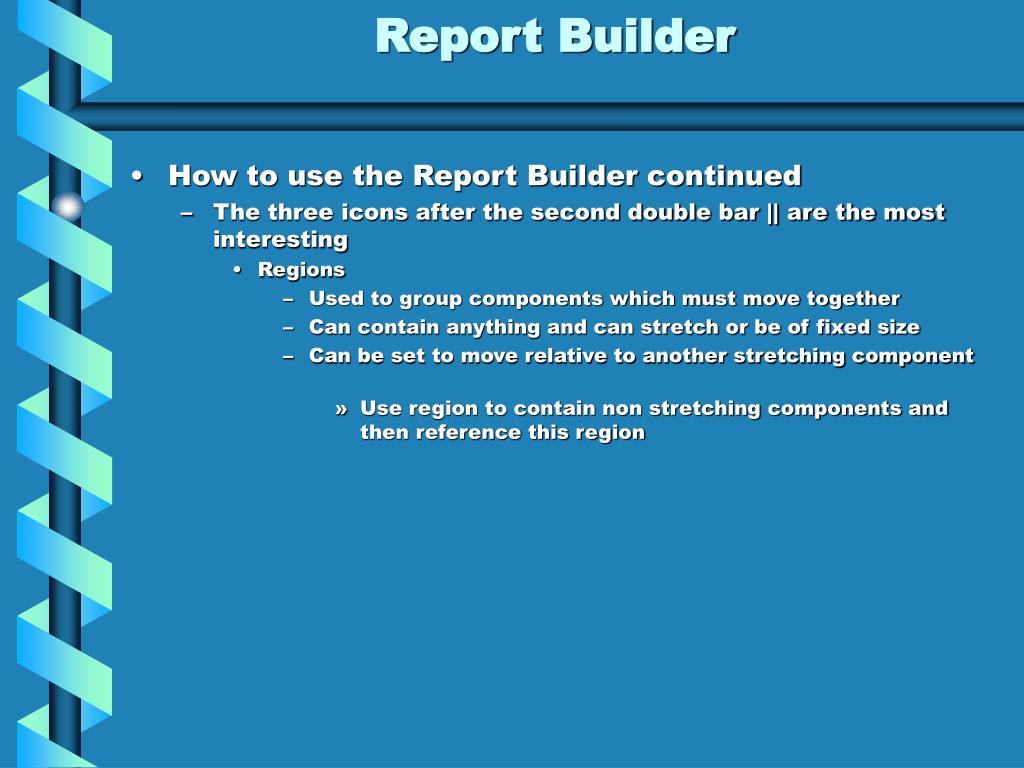 Report Builder

• How to use the Report Builder continued

– The three icons after the second double bar || are the most interesting

• Regions

– Used to group components which must move together

– Can contain anything and can stretch or be of fixed size

– Can be set to move relative to another stretching component

» Use region to contain non stretching components and then reference this region